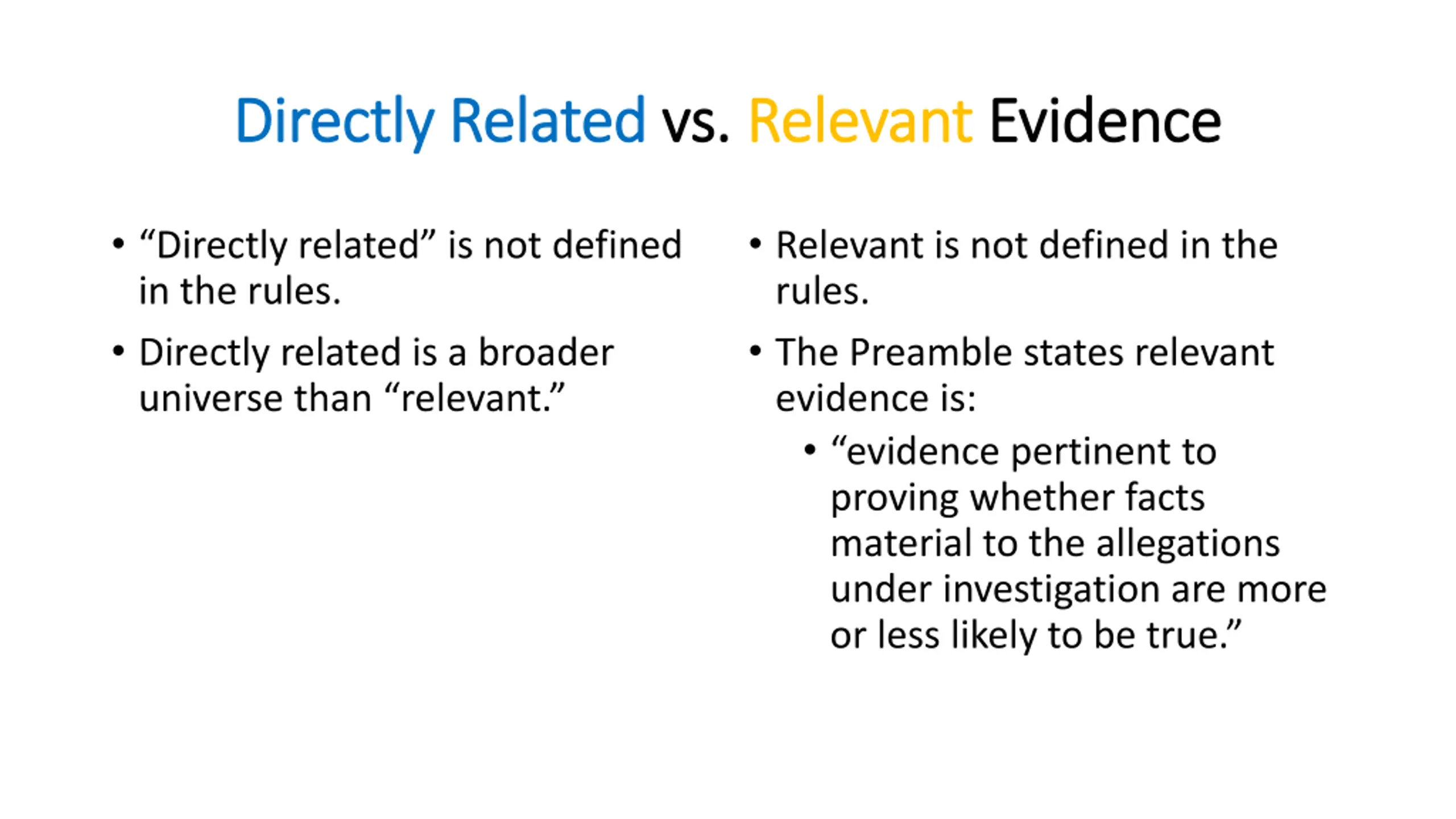 Directly Related vs. Relevant Evidence

• “Directly related” is not defined in the rules.

• Directly related is a broader universe than “relevant.”

• Relevant is not defined in the rules.

• The Preamble states relevant evidence is:

  • “evidence pertinent to proving whether facts material to the allegations under investigation are more or less likely to be true.”